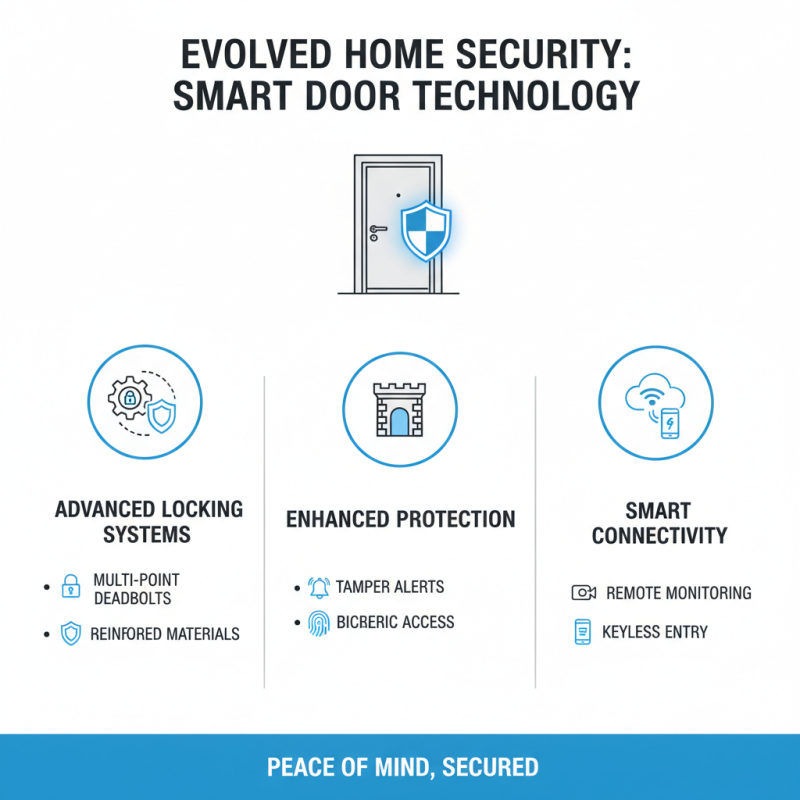 EVOLVED HOME SECURITY: SMART DOOR TECHNOLOGY

ADVANCED LOCKING SYSTEMS

• MULTI-POINT DEADBOLTS

• REINFORED MATERIALS

ENHANCED PROTECTION

• TAMPER ALERTS

• BICRERIC ACCESS

SMART CONNECTIVITY

REMOTE MONITORING

KEYLESS ENTRY

PEACE OF MIND, SECURED